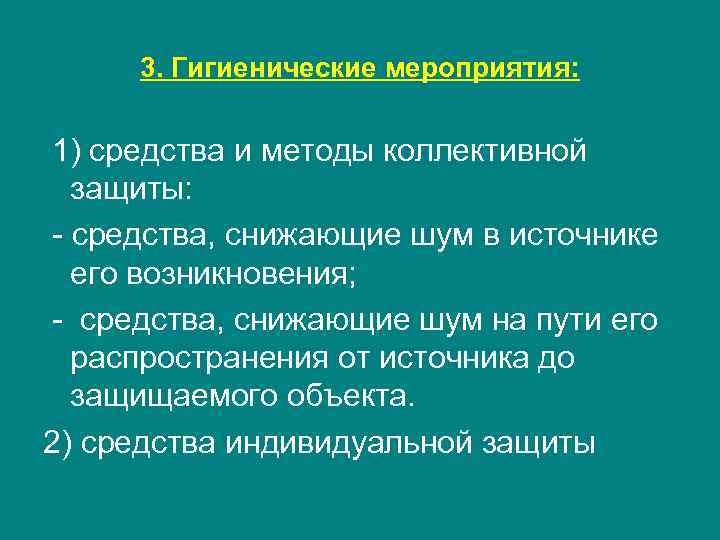 3. Гигиенические мероприятия:

1) средства и методы коллективной защиты:

- средства, снижающие шум в источнике его возникновения;

- средства, снижающие шум на пути его распространения от источника до защищаемого объекта.

2) средства индивидуальной защиты